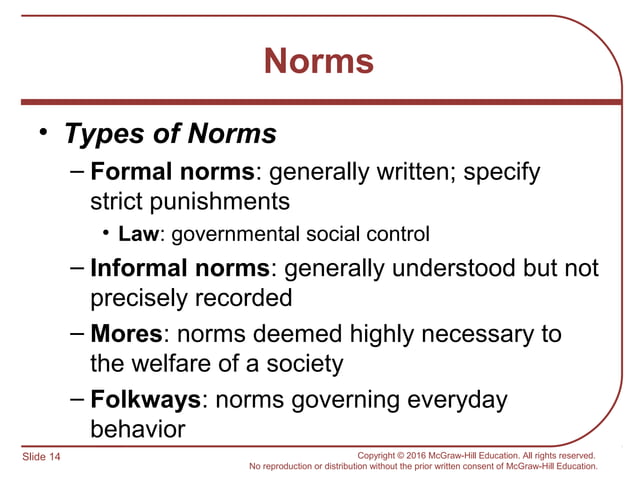 Norms

• Types of Norms
– Formal norms: generally written; specify strict punishments
• Law: governmental social control
– Informal norms: generally understood but not precisely recorded
– Mores: norms deemed highly necessary to the welfare of a society
– Folkways: norms governing everyday behavior

Slide 14

Copyright © 2016 McGraw-Hill Education. All rights reserved. No reproduction or distribution without the prior written consent of McGraw-Hill Education.